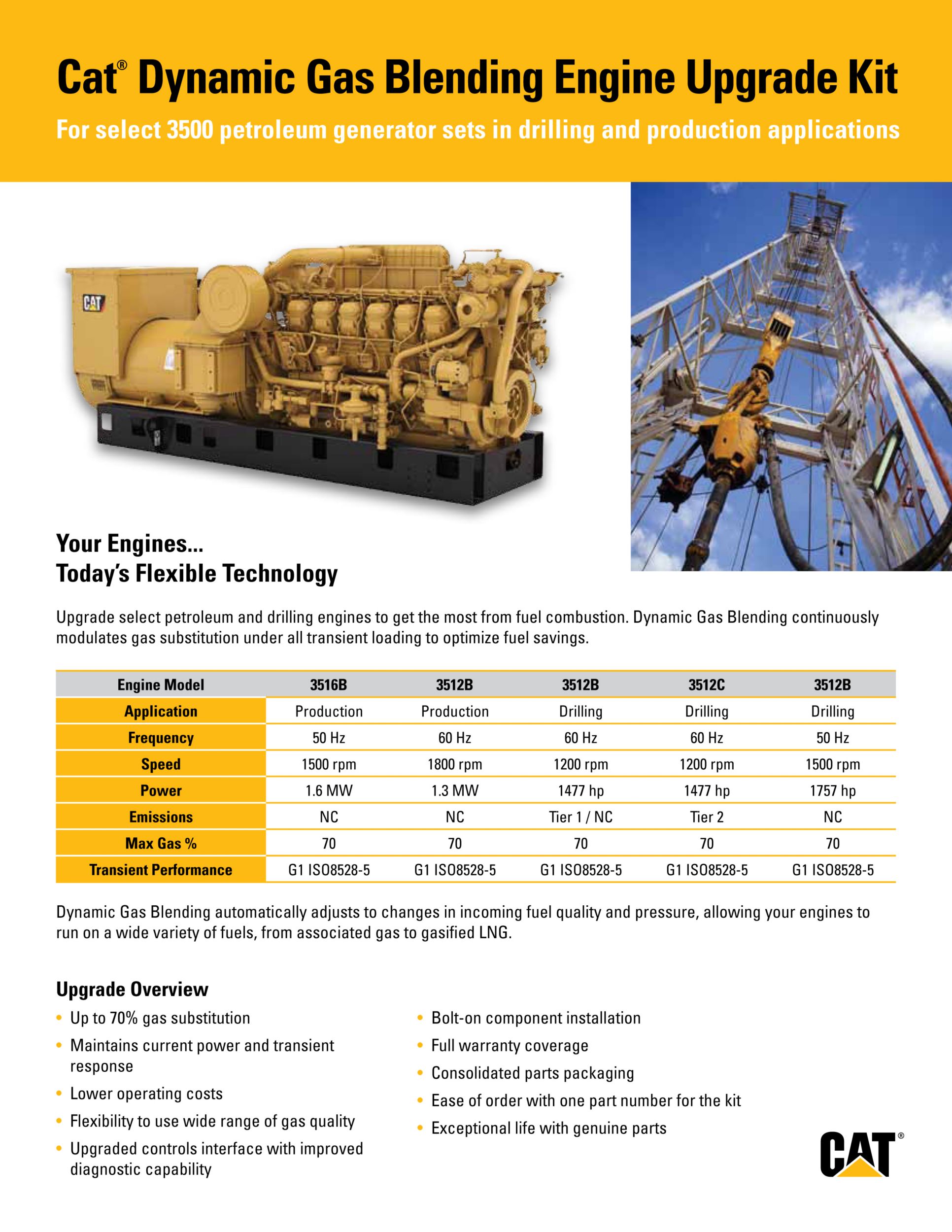 Cat® Dynamic Gas Blending Engine Upgrade Kit

For select 3500 petroleum generator sets in drilling and production applications

CAT

Your Engines...
Today's Flexible Technology

Upgrade select petroleum and drilling engines to get the most from fuel combustion. Dynamic Gas Blending continuously modulates gas substitution under all transient loading to optimize fuel savings.

| Engine Model | 3516B | 3512B | 3512B | 3512C | 3512B |
|---|---|---|---|---|---|
| Application | Production | Production | Drilling | Drilling | Drilling |
| Frequency | 50 Hz | 60 Hz | 60 Hz | 60 Hz | 50 Hz |
| Speed | 1500 rpm | 1800 rpm | 1200 rpm | 1200 rpm | 1500 rpm |
| Power | 1.6 MW | 1.3 MW | 1477 hp | 1477 hp | 1757 hp |
| Emissions | NC | NC | Tier 1 / NC | Tier 2 | NC |
| Max Gas % | 70 | 70 | 70 | 70 | 70 |
| Transient Performance | G1 ISO8528-5 | G1 ISO8528-5 | G1 ISO8528-5 | G1 ISO8528-5 | G1 ISO8528-5 |

Dynamic Gas Blending automatically adjusts to changes in incoming fuel quality and pressure, allowing your engines to run on a wide variety of fuels, from associated gas to gasified LNG.

Upgrade Overview

• Up to 70% gas substitution
• Maintains current power and transient response
• Lower operating costs
• Flexibility to use wide range of gas quality
• Upgraded controls interface with improved diagnostic capability

• Bolt-on component installation
• Full warranty coverage
• Consolidated parts packaging
• Ease of order with one part number for the kit
• Exceptional life with genuine parts

CAT®